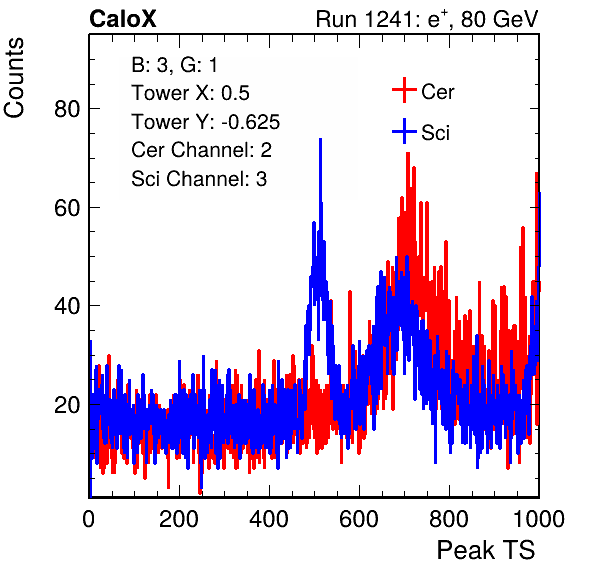 CaloX

Run 1241: $e^{+}$, 80 GeV

Counts

B: 3, G: 1
Tower X: 0.5
Tower Y: -0.625
Cer Channel: 2
Sci Channel: 3

Cer
Sci

80
60
40
20

0
200
400
600
800
1000

Peak TS